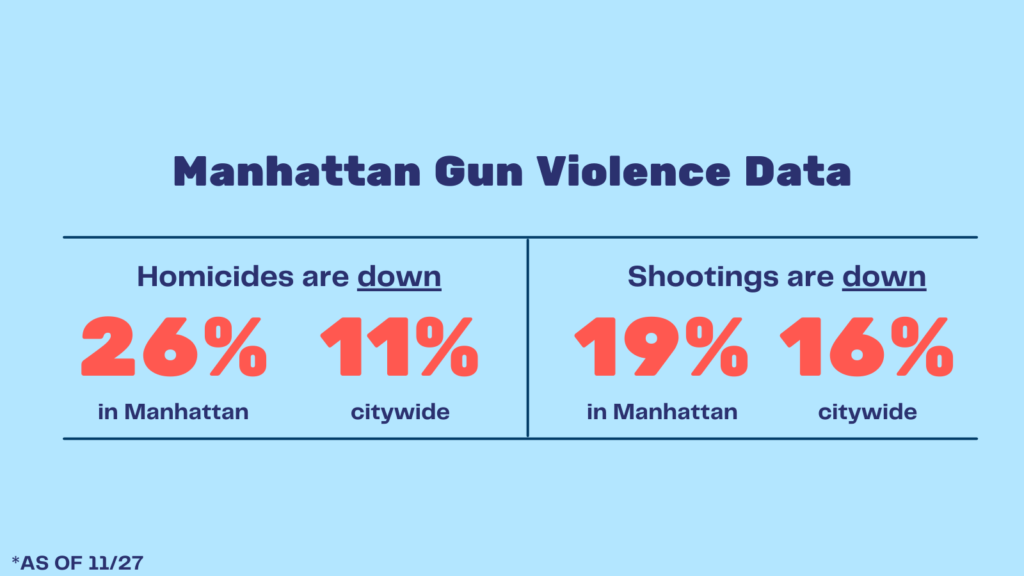 Manhattan Gun Violence Data

Homicides are down

26%
in Manhattan

11%
citywide

Shootings are down

19%
in Manhattan

16%
citywide

*AS OF 11/27